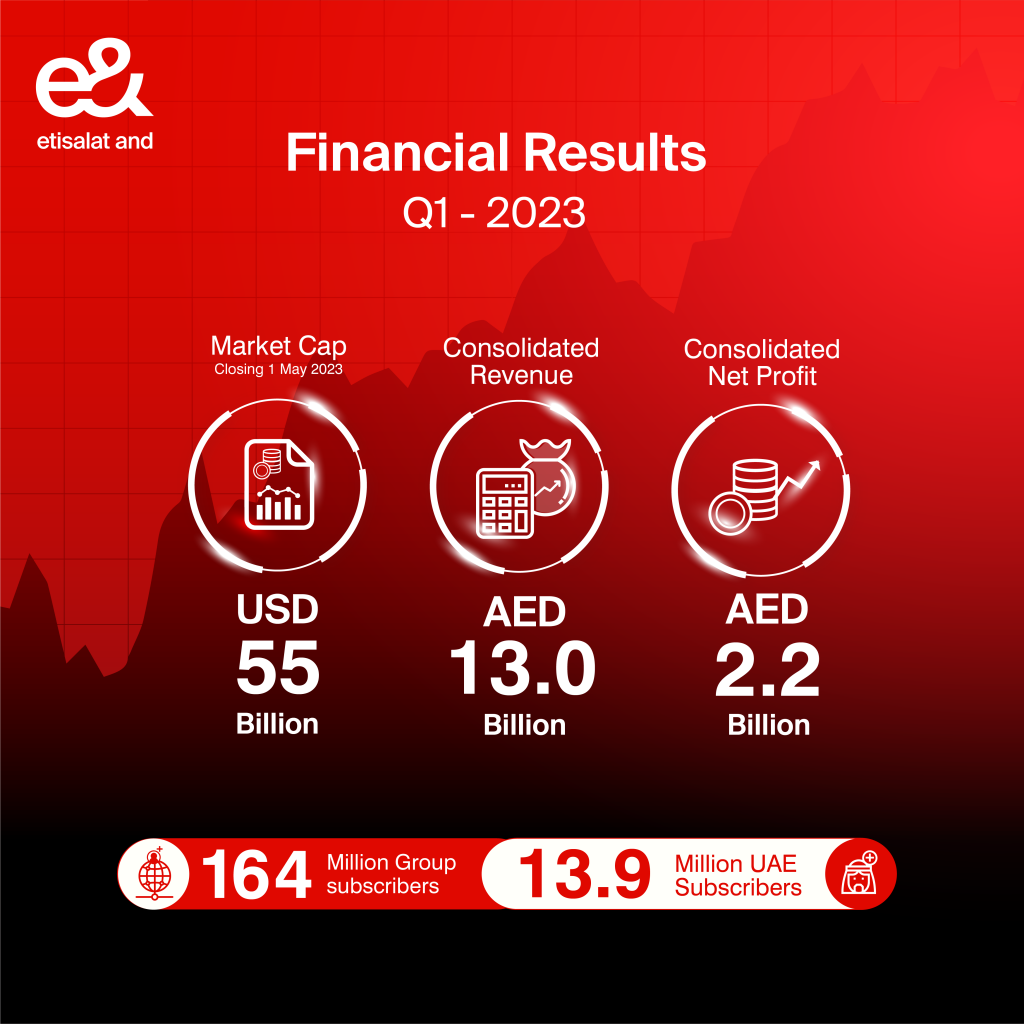 e&
etisalat and

Financial Results
Q1 - 2023

Market Cap
Closing 1 May 2023

USD
55
Billion

Consolidated Revenue

AED
13.0
Billion

Consolidated Net Profit

AED
2.2
Billion

164 Million Group subscribers

13.9 Million UAE Subscribers